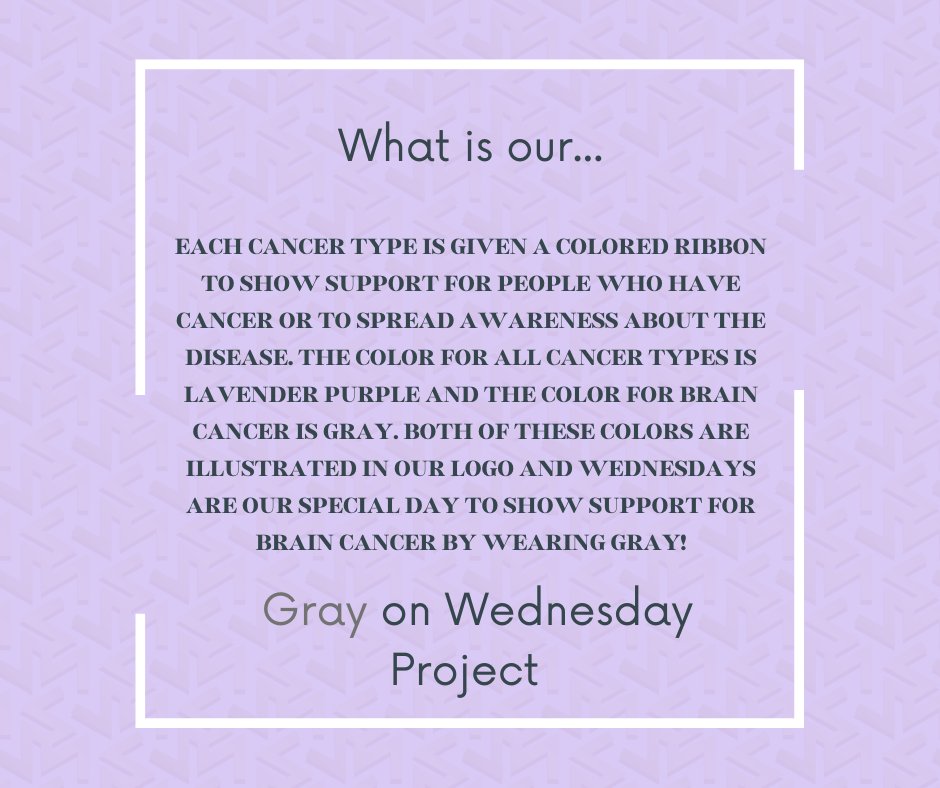 What is our...

EACH CANCER TYPE IS GIVEN A COLORED RIBBON TO SHOW SUPPORT FOR PEOPLE WHO HAVE CANCER OR TO SPREAD AWARENESS ABOUT THE DISEASE. THE COLOR FOR ALL CANCER TYPES IS LAVENDER PURPLE AND THE COLOR FOR BRAIN CANCER IS GRAY. BOTH OF THESE COLORS ARE ILLUSTRATED IN OUR LOGO AND WEDNESDAYS ARE OUR SPECIAL DAY TO SHOW SUPPORT FOR BRAIN CANCER BY WEARING GRAY!

Gray on Wednesday Project